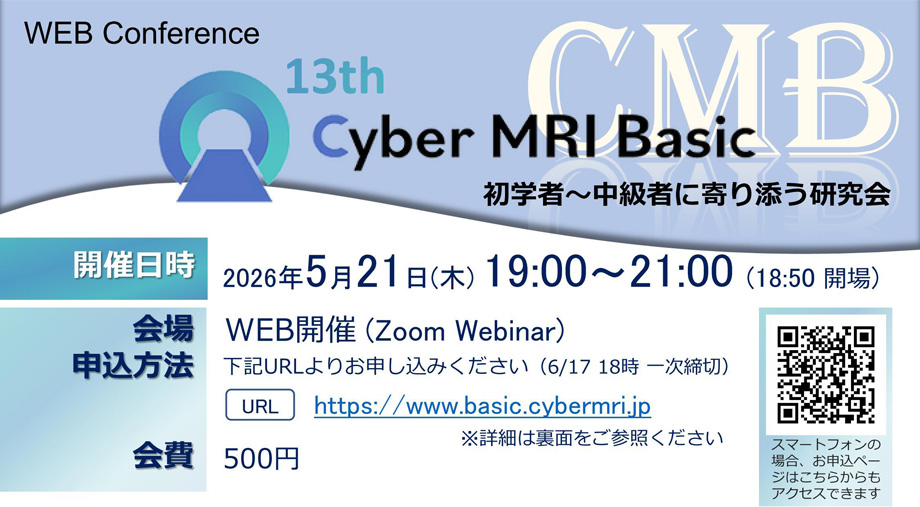 WEB Conference

CMB

13th
Cyber MRI Basic

初学者～中級者に寄り添う研究会

開催日時 2026年5月21日(木) 19:00～21:00 (18:50 開場)

会場 WEB開催 (Zoom Webinar)

申込方法 下記URLよりお申し込みください (6/17 18時 一次締切)

URL https://www.basic.cybermri.jp

※詳細は裏面をご参照ください

会費 500円

スマートフォンの場合、お申込ページはこちらからもアクセスできます